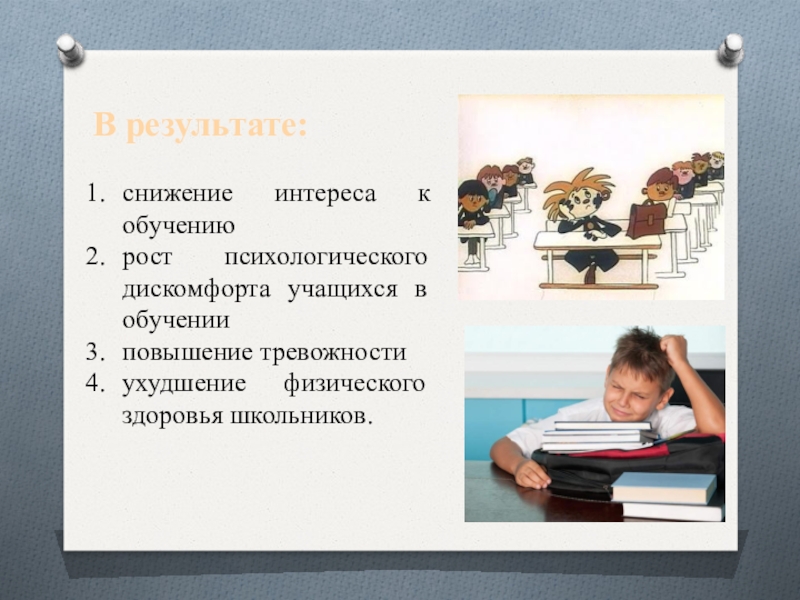 В результате:

1. снижение интереса к обучению
2. рост психологического дискомфорта учащихся в обучении
3. повышение тревожности
4. ухудшение физического здоровья школьников.